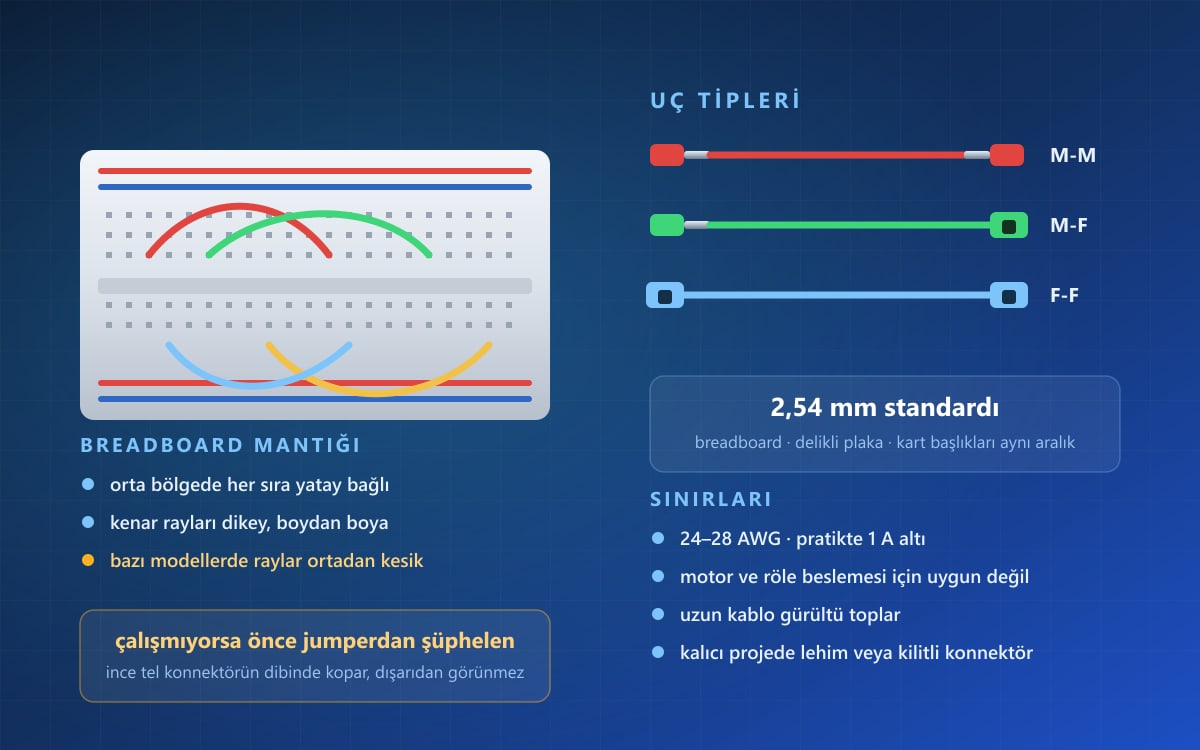 BREADBOARD MANTIĞI

orta bölgede her sıra yatay bağlı

kenar rayları dikey, boydan boya

bazı modellerde raylar ortadan kesik

çalışmıyorsa önce jumperdan şüphelen
ince tel konnektörün dibinde kopar, dışarıdan görünmez

UÇ TİPLERİ

M-M

M-F

F-F

2,54 mm standardı
breadboard · delikli plaka · kart başlıkları aynı aralık

SINIRLARI

24–28 AWG · pratikte 1 A altı

motor ve röle beslemesi için uygun değil

uzun kablo gürültü toplar

kalıcı projede lehim veya kilitli konnektör